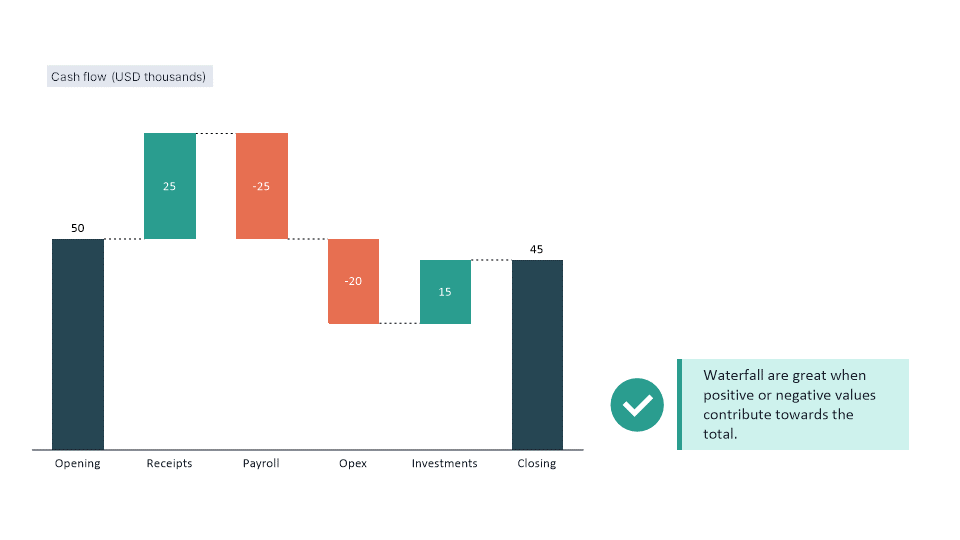 Cash flow (USD thousands)

50

25

-25

-20

15

45

Opening

Receipts

Payroll

Opex

Investments

Closing

Waterfall are great when positive or negative values contribute towards the total.